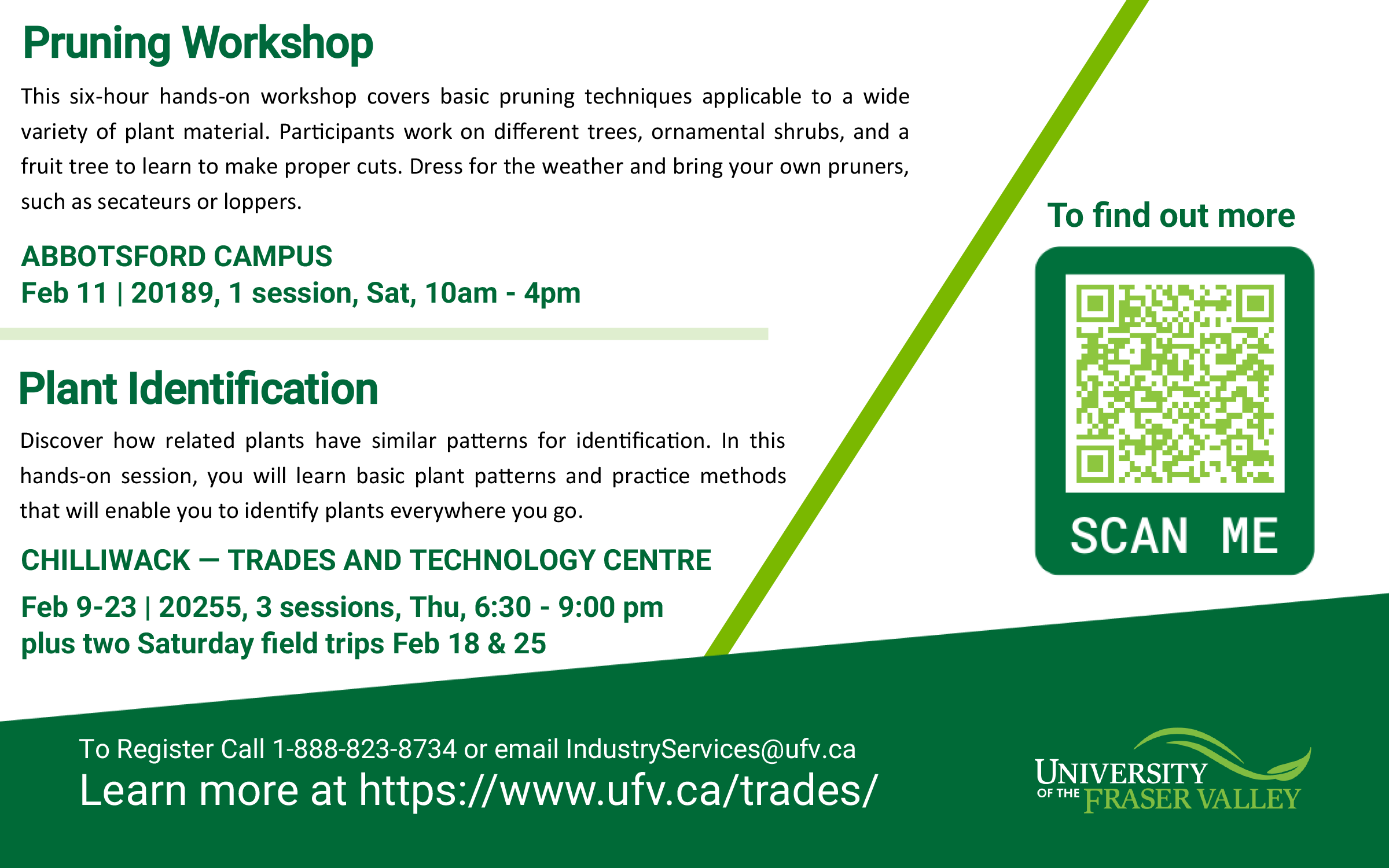 Pruning Workshop

This six-hour hands-on workshop covers basic pruning techniques applicable to a wide variety of plant material. Participants work on different trees, ornamental shrubs, and a fruit tree to learn to make proper cuts. Dress for the weather and bring your own pruners, such as secateurs or loppers.

ABBOTSFORD CAMPUS
Feb 11 | 20189, 1 session, Sat, 10am - 4pm

Plant Identification

Discover how related plants have similar patterns for identification. In this hands-on session, you will learn basic plant patterns and practice methods that will enable you to identify plants everywhere you go.

CHILLIWACK — TRADES AND TECHNOLOGY CENTRE
Feb 9-23 | 20255, 3 sessions, Thu, 6:30 - 9:00 pm
plus two Saturday field trips Feb 18 & 25

To find out more

SCAN ME

To Register Call 1-888-823-8734 or email IndustryServices@ufv.ca
Learn more at https://www.ufv.ca/trades/

UNIVERSITY OF THE FRASER VALLEY